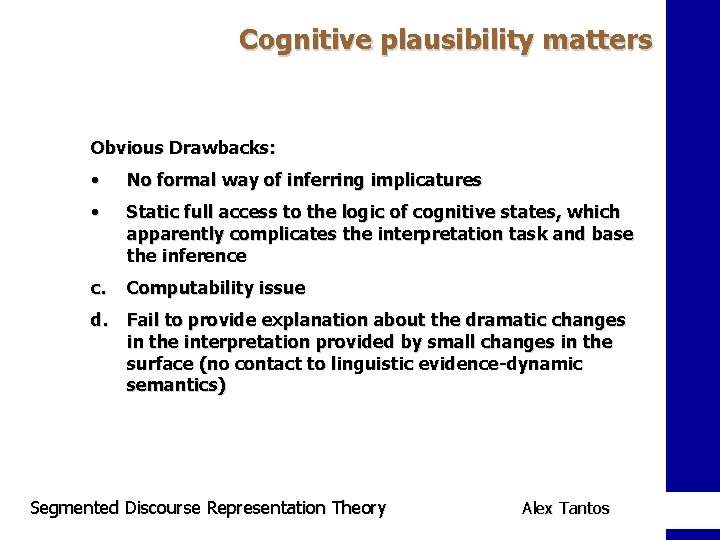 Cognitive plausibility matters

Obvious Drawbacks:

• No formal way of inferring implicatures

• Static full access to the logic of cognitive states, which apparently complicates the interpretation task and base the inference

c. Computability issue

d. Fail to provide explanation about the dramatic changes in the interpretation provided by small changes in the surface (no contact to linguistic evidence-dynamic semantics)

Segmented Discourse Representation Theory

Alex Tantos